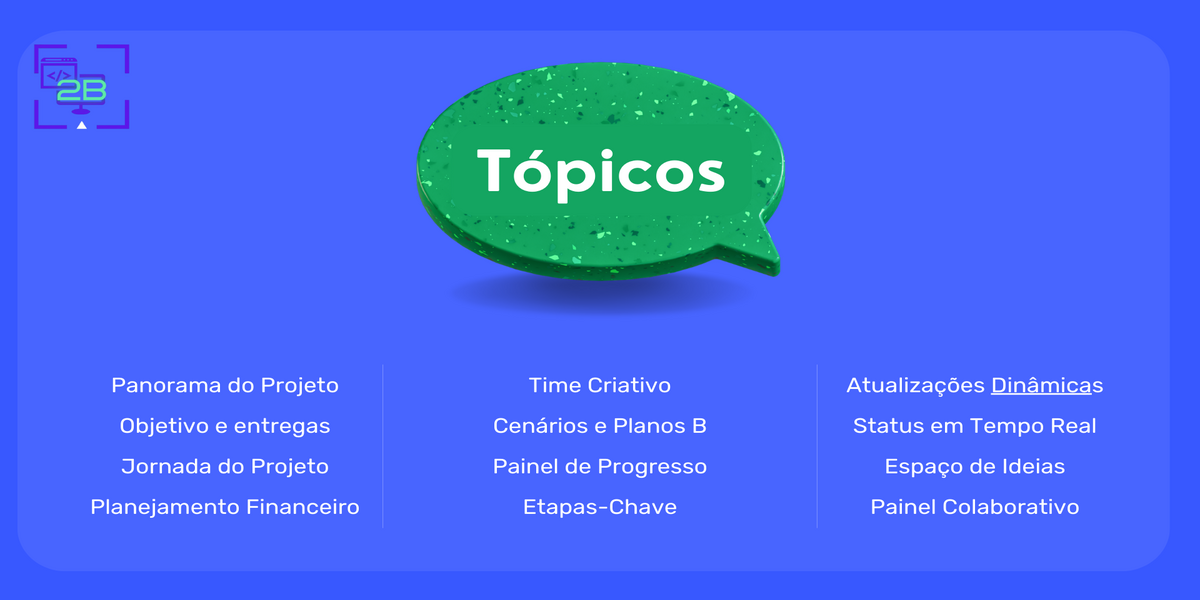 </>
2B

Tópicos

Panorama do Projeto
Objetivo e entregas
Jornada do Projeto
Planejamento Financeiro

Time Criativo
Cenários e Planos B
Painel de Progresso
Etapas-Chave

Atualizações Dinâmicas
Status em Tempo Real
Espaço de Ideias
Painel Colaborativo